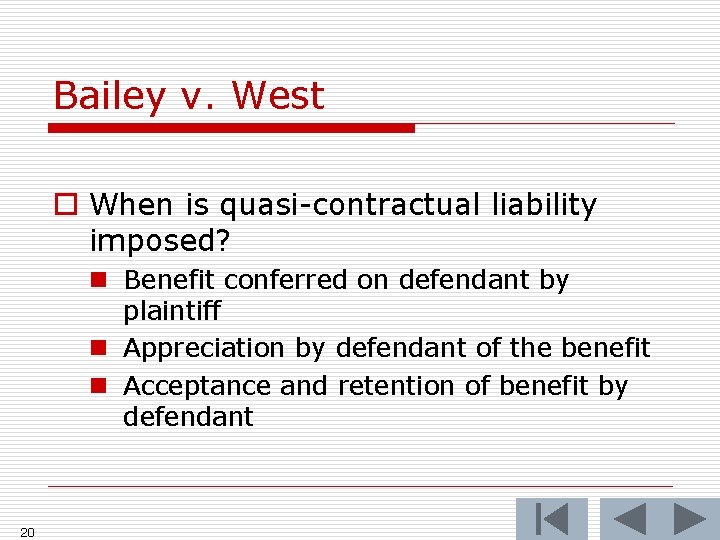 Bailey v. West

When is quasi-contractual liability imposed?

Benefit conferred on defendant by plaintiff

Appreciation by defendant of the benefit

Acceptance and retention of benefit by defendant

20